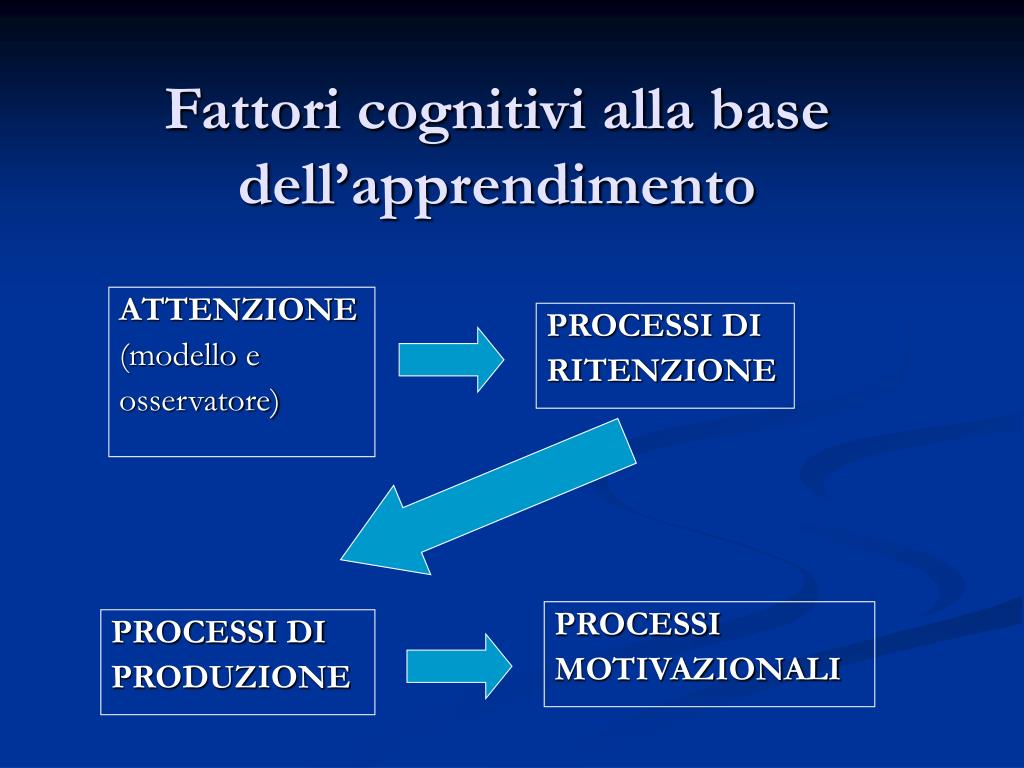 Fattori cognitivi alla base dell’apprendimento

ATTENZIONE
(modello e osservatore)

PROCESSI DI RITENZIONE

PROCESSI DI PRODUZIONE

PROCESSI MOTIVAZIONALI